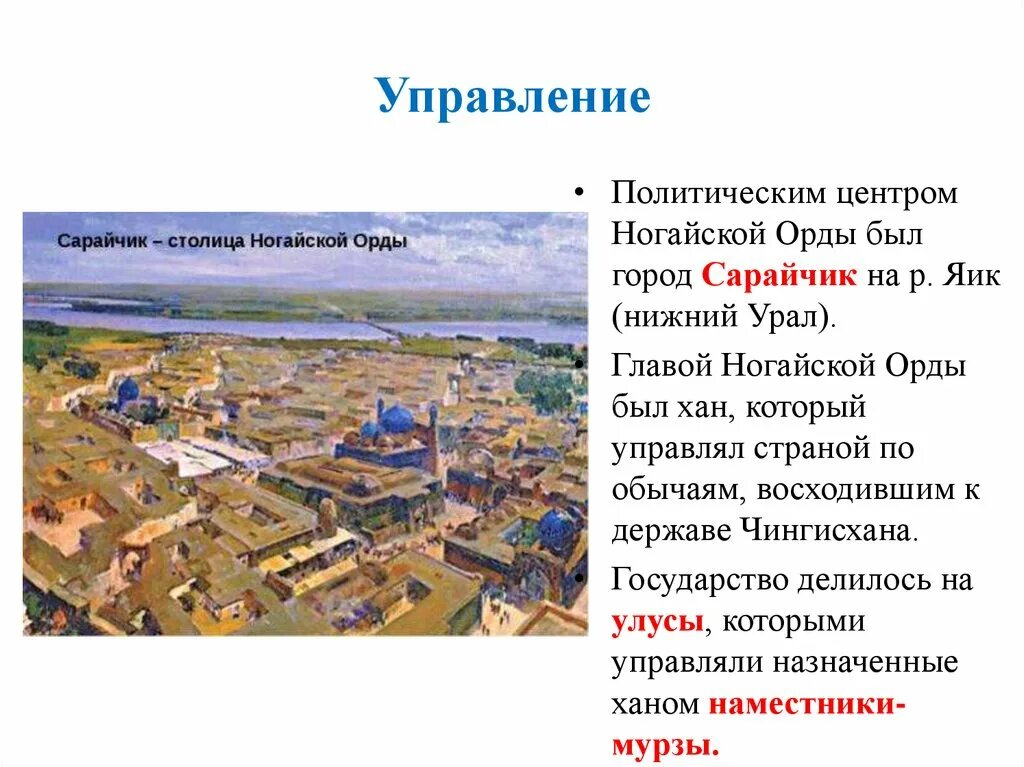 Управление

Сарайчик – столица Ногайской Орды

• Политическим центром Ногайской Орды был город Сарайчик на р. Яик (нижний Урал).
• Главой Ногайской Орды был хан, который управлял страной по обычаям, восходившим к державе Чингисхана.
• Государство делилось на улусы, которыми управляли назначенные ханом наместники-мурзы.